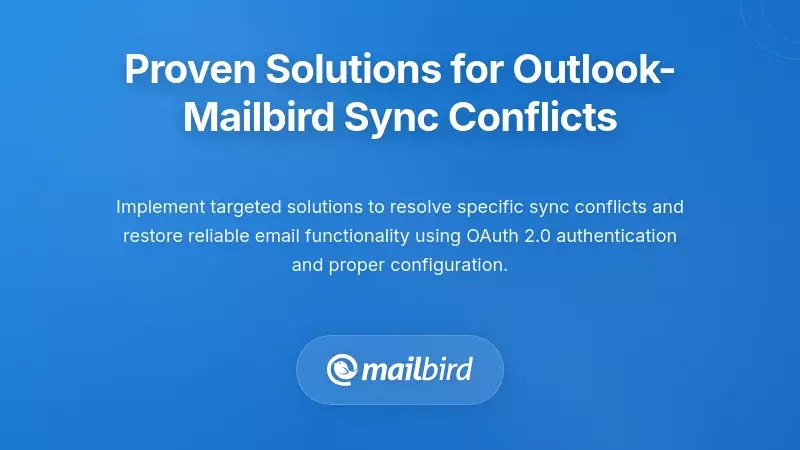 Proven Solutions for Outlook-Mailbird Sync Conflicts

Implement targeted solutions to resolve specific sync conflicts and restore reliable email functionality using OAuth 2.0 authentication and proper configuration.

mailbird